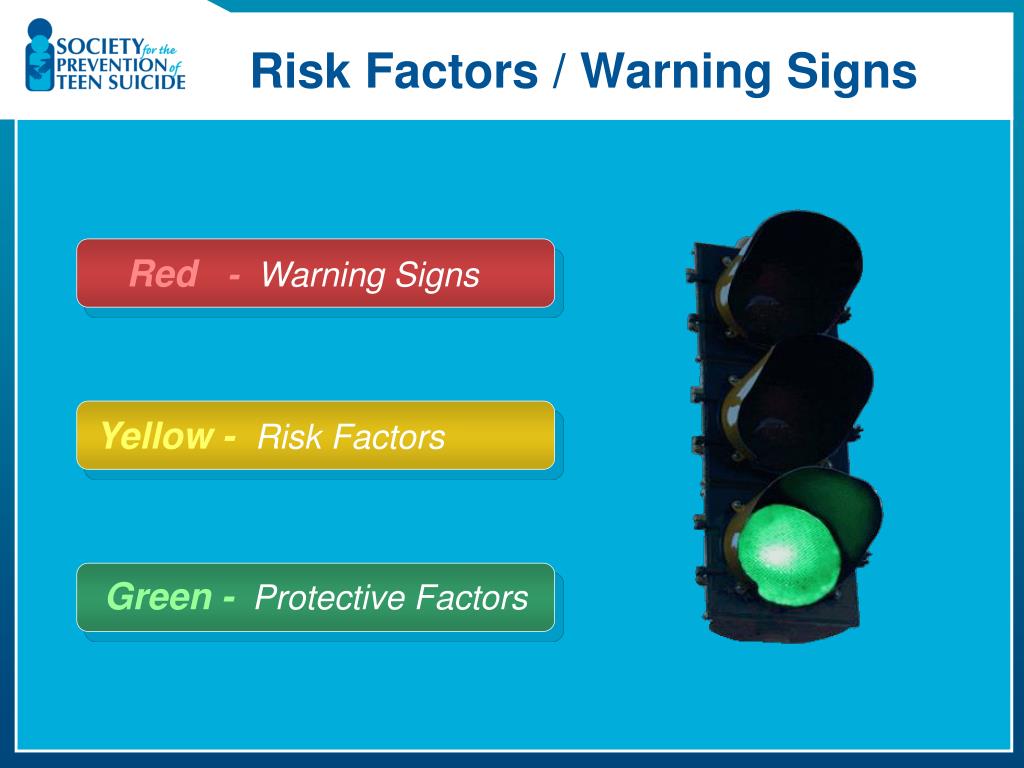 SOCIETY for the PREVENTION of TEEN SUICIDE

Risk Factors / Warning Signs

Red - Warning Signs

Yellow - Risk Factors

Green - Protective Factors